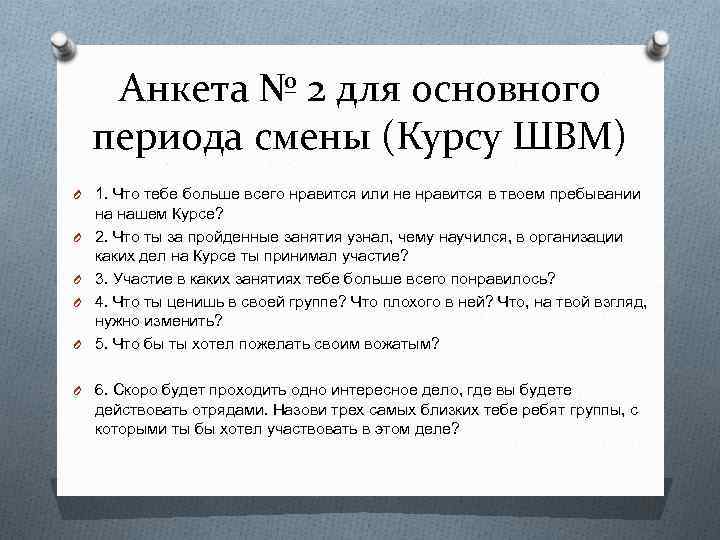 Анкета № 2 для основного периода смены (Курсу ШВМ)

1. Что тебе больше всего нравится или не нравится в твоем пребывании на нашем Курсе?

2. Что ты за пройденные занятия узнал, чему научился, в организации каких дел на Курсе ты принимал участие?

3. Участие в каких занятиях тебе больше всего понравилось?

4. Что ты ценишь в своей группе? Что плохого в ней? Что, на твой взгляд, нужно изменить?

5. Что бы ты хотел пожелать своим вожатым?

6. Скоро будет проходить одно интересное дело, где вы будете действовать отрядами. Назови трех самых близких тебе ребят группы, с которыми ты бы хотел участвовать в этом деле?